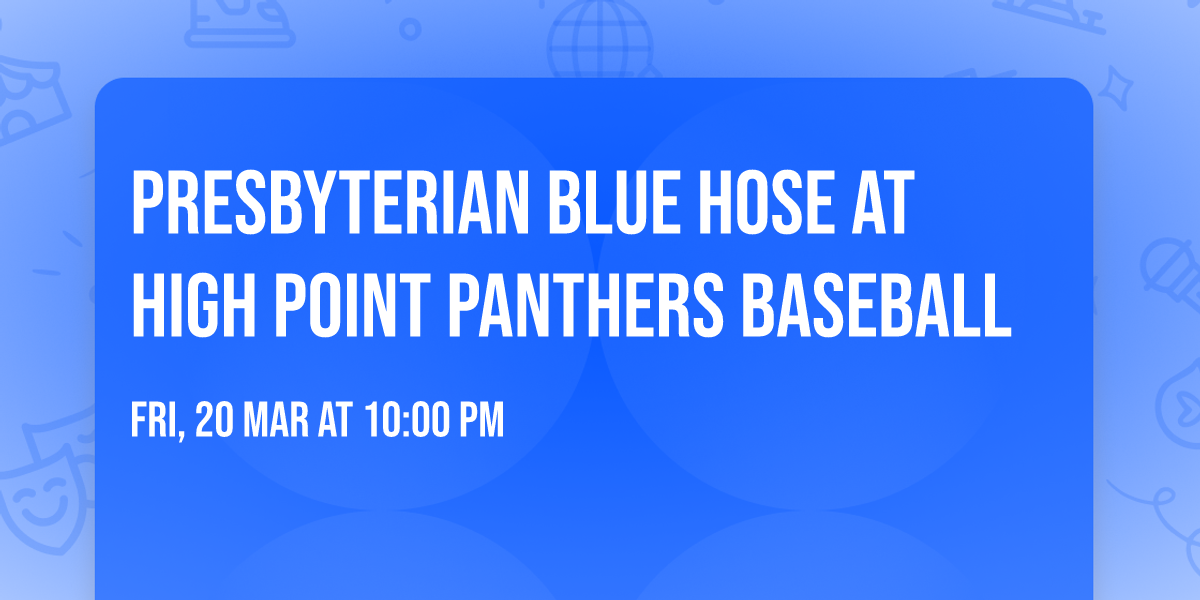 PRESBYTERIAN BLUE HOSE AT HIGH POINT PANTHERS BASEBALL

FRI, 20 MAR AT 10:00 PM